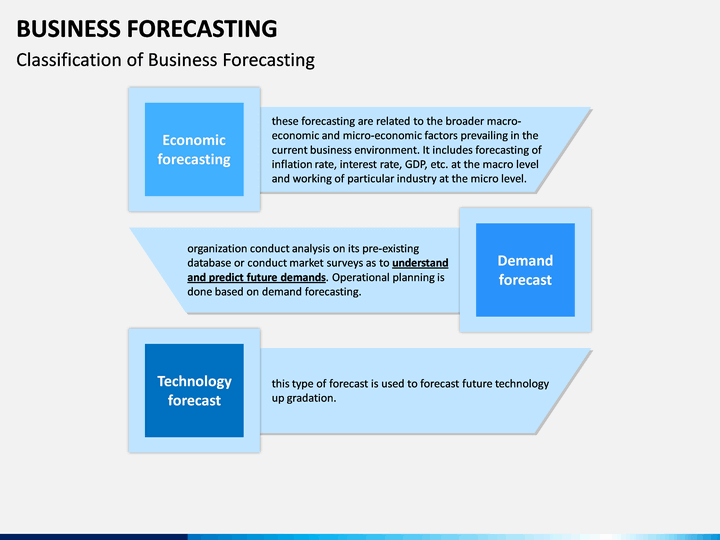 BUSINESS FORECASTING

Classification of Business Forecasting

Economic forecasting

these forecasting are related to the broader macro-economic and micro-economic factors prevailing in the current business environment. It includes forecasting of inflation rate, interest rate, GDP, etc. at the macro level and working of particular industry at the micro level.

organization conduct analysis on its pre-existing database or conduct market surveys as to understand and predict future demands. Operational planning is done based on demand forecasting.

Demand forecast

Technology forecast

this type of forecast is used to forecast future technology up gradation.